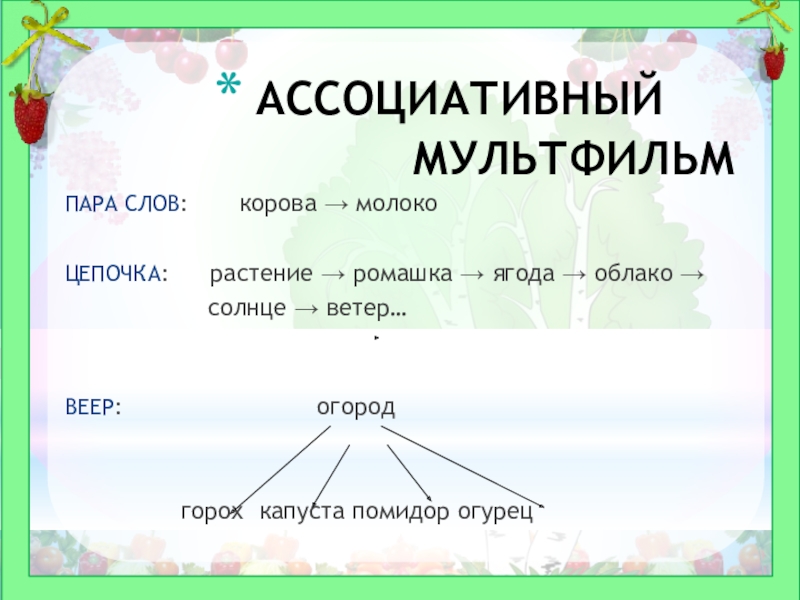 * АССОЦИАТИВНЫЙ МУЛЬТФИЛЬМ

ПАРА СЛОВ: корова → молоко

ЦЕПОЧКА: растение → ромашка → ягода → облако → солнце → ветер…

ВЕЕР: огород

горох капуста помидор огурец